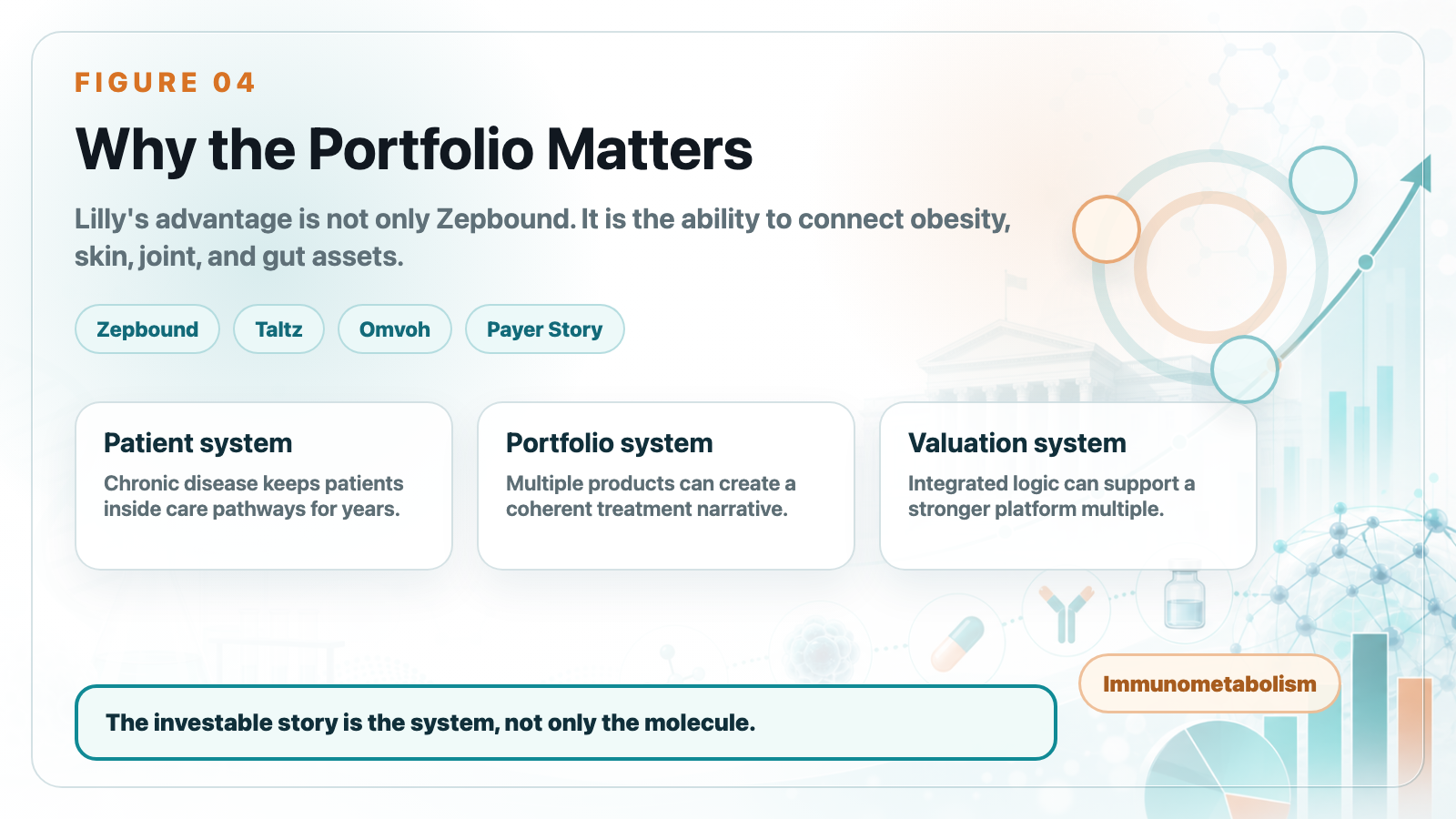 FIGURE 04

Why the Portfolio Matters

Lilly's advantage is not only Zepbound. It is the ability to connect obesity, skin, joint, and gut assets.

Zepbound

Taltz

Omvoh

Payer Story

Patient system

Chronic disease keeps patients inside care pathways for years.

Portfolio system

Multiple products can create a coherent treatment narrative.

Valuation system

Integrated logic can support a stronger platform multiple.

Immunometabolism

The investable story is the system, not only the molecule.